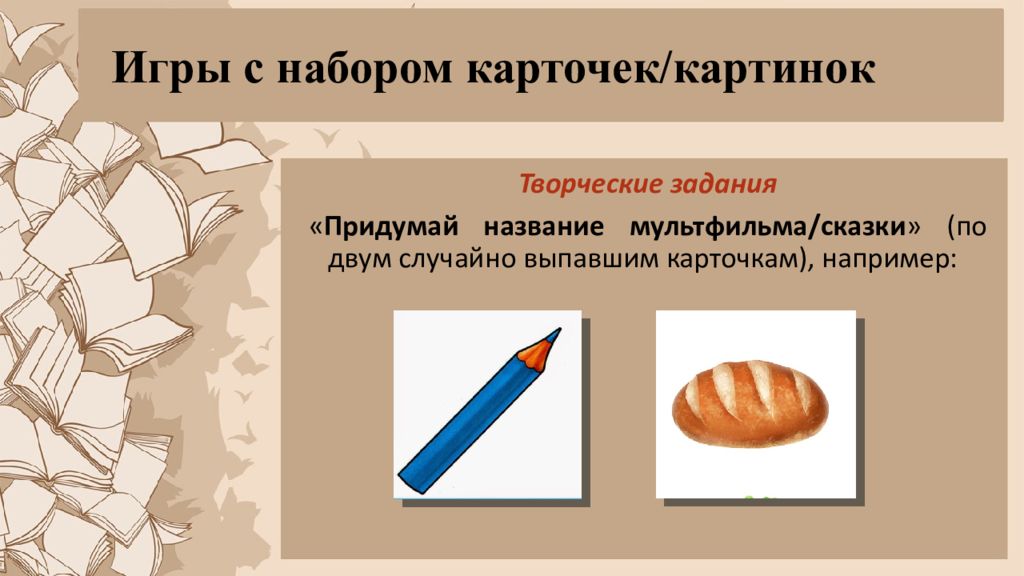 Игры с набором карточек/картинок

Творческие задания

«Придумай название мультфильма/сказки» (по двум случайно выпавшим карточкам), например: